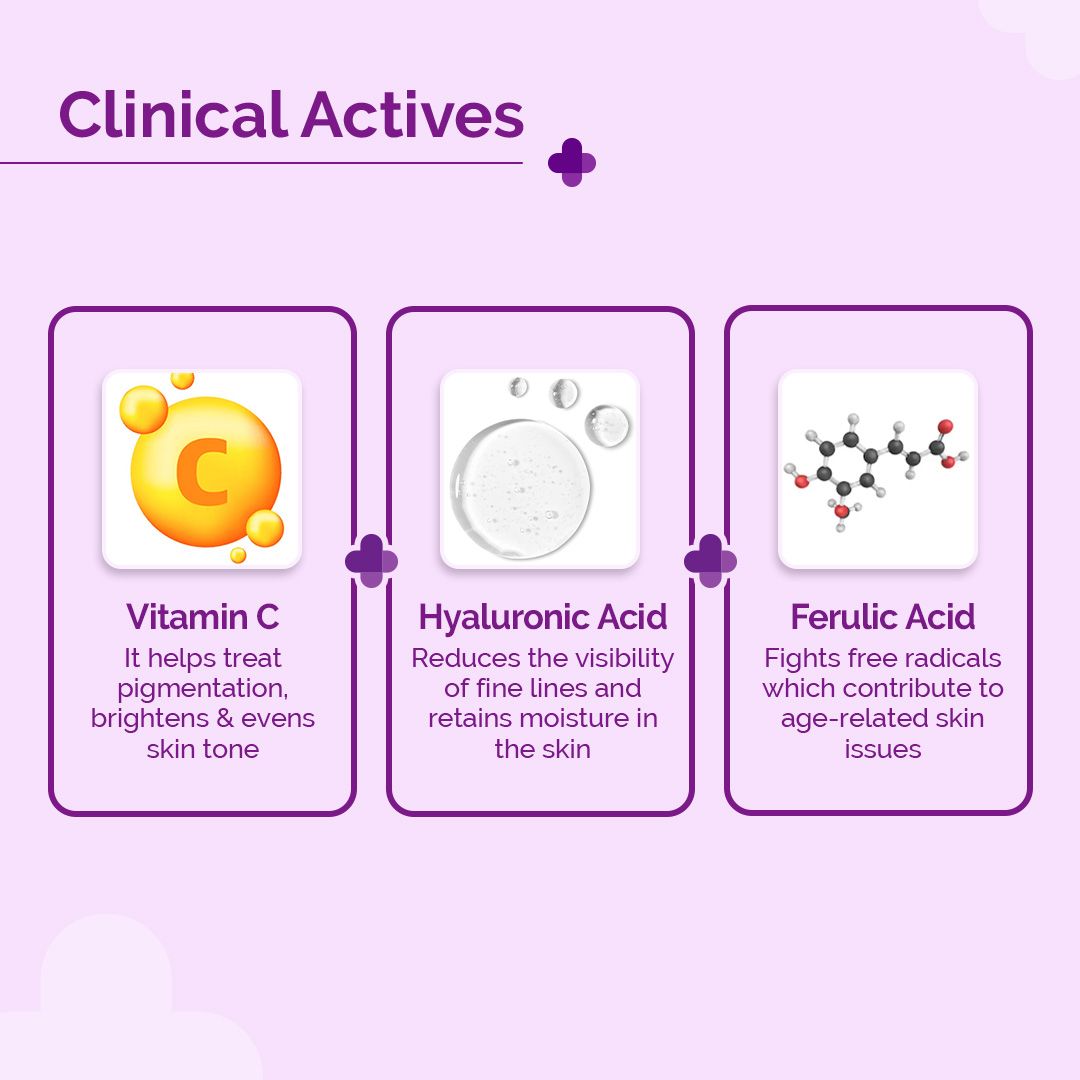 Clinical Actives

C

Vitamin C
It helps treat pigmentation, brightens & evens skin tone

Hyaluronic Acid
Reduces the visibility of fine lines and retains moisture in the skin

Ferulic Acid
Fights free radicals which contribute to age-related skin issues